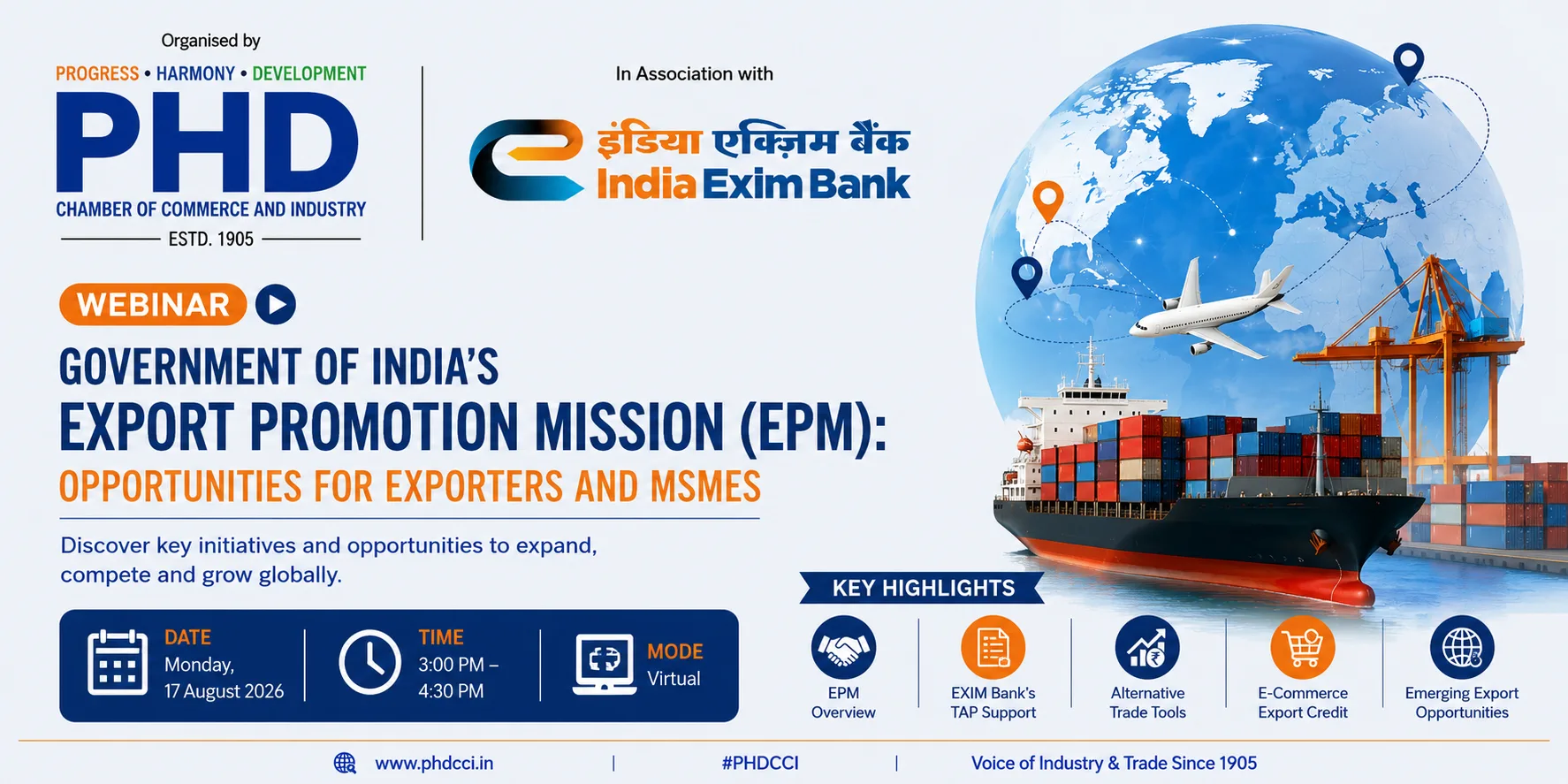 Organised by

PROGRESS • HARMONY • DEVELOPMENT

PHD

CHAMBER OF COMMERCE AND INDUSTRY

ESTD. 1905

In Association with

इंडिया एक्ज़िम बैंक
India Exim Bank

WEBINAR

GOVERNMENT OF INDIA'S

EXPORT PROMOTION MISSION (EPM):

OPPORTUNITIES FOR EXPORTERS AND MSMES

Discover key initiatives and opportunities to expand, compete and grow globally.

DATE
Monday,
17 August 2026

TIME
3:00 PM – 4:30 PM

MODE
Virtual

KEY HIGHLIGHTS

EPM Overview

EXIM Bank's TAP Support

Alternative Trade Tools

E-Commerce Export Credit

Emerging Export Opportunities

www.phdcci.in | #PHDCCI | Voice of Industry & Trade Since 1905